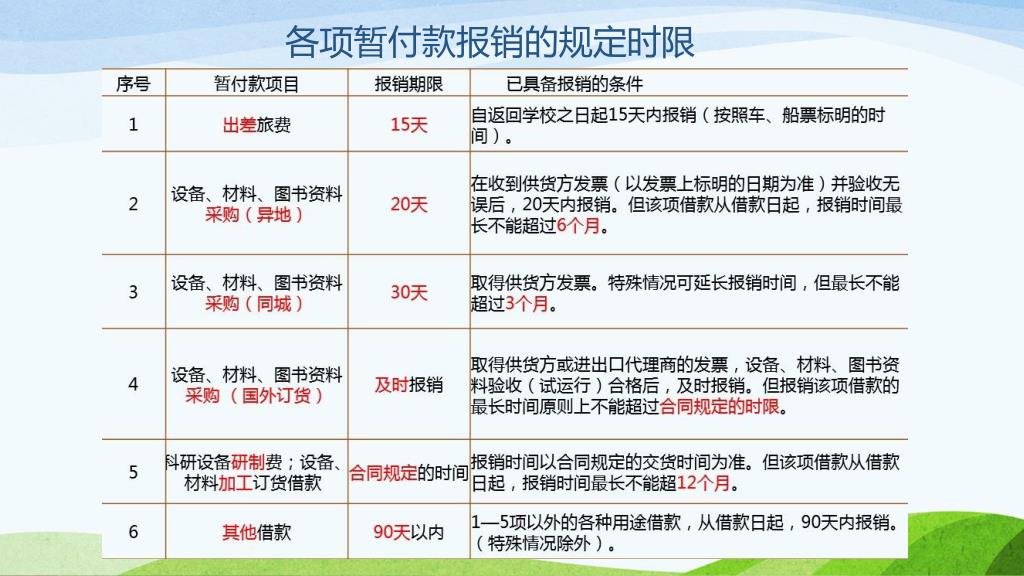 各项暂付款报销的规定时限

| 序号 | 暂付款项目 | 报销期限 | 已具备报销的条件 |
|---|---|---|---|
| 1 | 出差旅费 | 15天 | 自返回学校之日起15天内报销（按照车、船票标明的时间）。 |
| 2 | 设备、材料、图书资料采购（异地） | 20天 | 在收到供货方发票（以发票上标明的日期为准）并验收无误后，20天内报销。但该项借款从借款日起，报销时间最长不能超过6个月。 |
| 3 | 设备、材料、图书资料采购（同城） | 30天 | 取得供货方发票。特殊情况可延长报销时间，但最长不能超过3个月。 |
| 4 | 设备、材料、图书资料采购 （国外订货） | 及时报销 | 取得供货方或进出口代理商的发票，设备、材料、图书资料验收（试运行）合格后，及时报销。但报销该项借款的最长时间原则上不能超过合同规定的时限。 |
| 5 | 科研设备研制费；设备、材料加工订货借款 | 合同规定的时间 | 报销时间以合同规定的交货时间为准。但该项借款从借款日起，报销时间最长不能超12个月。 |
| 6 | 其他借款 | 90天以内 | 1—5项以外的各种用途借款，从借款日起，90天内报销。（特殊情况除外）。 |